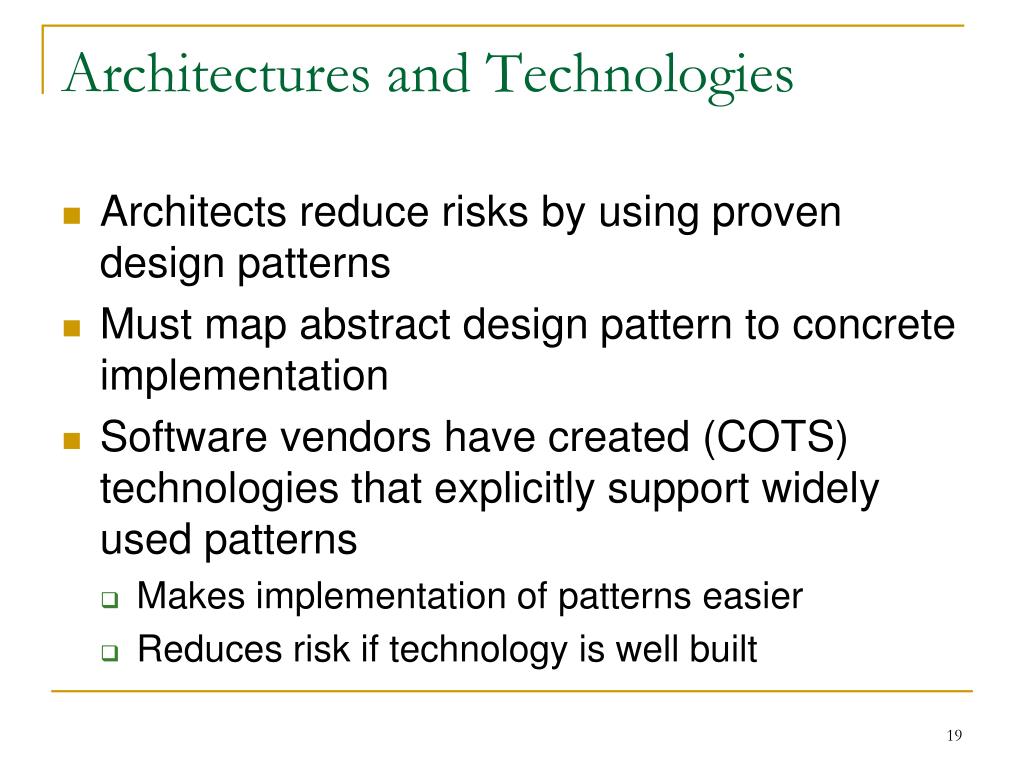 Architectures and Technologies

- Architects reduce risks by using proven design patterns
- Must map abstract design pattern to concrete implementation
- Software vendors have created (COTS) technologies that explicitly support widely used patterns
  - Makes implementation of patterns easier
  - Reduces risk if technology is well built

19